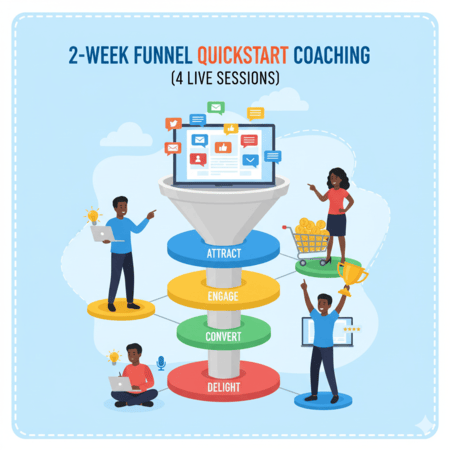 2-WEEK FUNNEL QUICKSTART COACHING
(4 LIVE SESSIONS)

ATTRACT
ENGAGE
CONVERT
DELIGHT